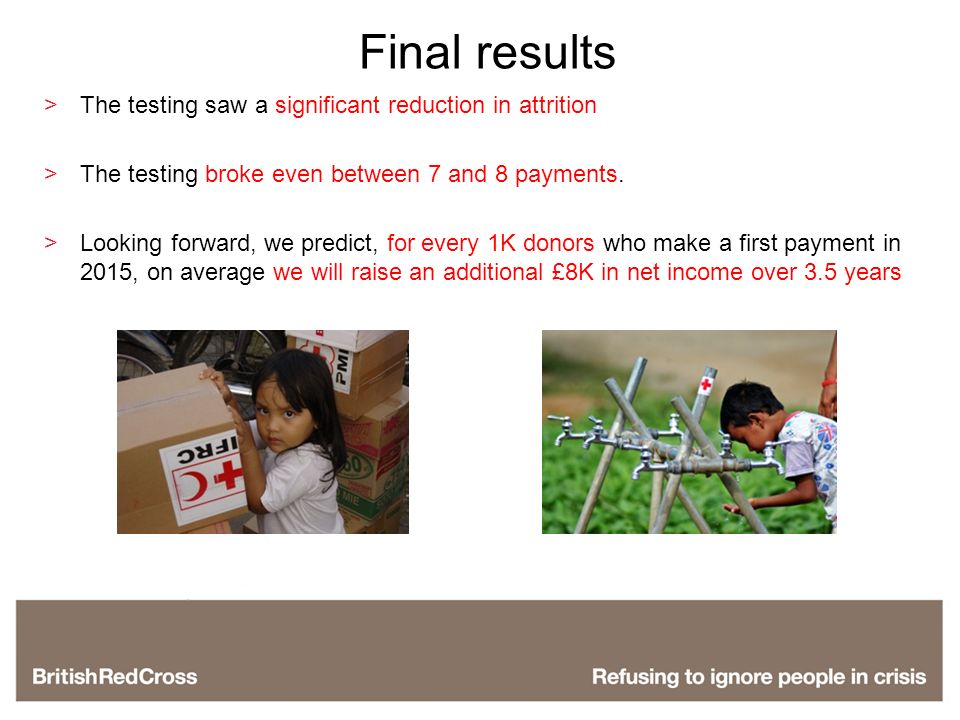 Final results

> The testing saw a significant reduction in attrition

> The testing broke even between 7 and 8 payments.

> Looking forward, we predict, for every 1K donors who make a first payment in 2015, on average we will raise an additional £8K in net income over 3.5 years

IFRC

PMI

BritishRedCross

Refusing to ignore people in crisis